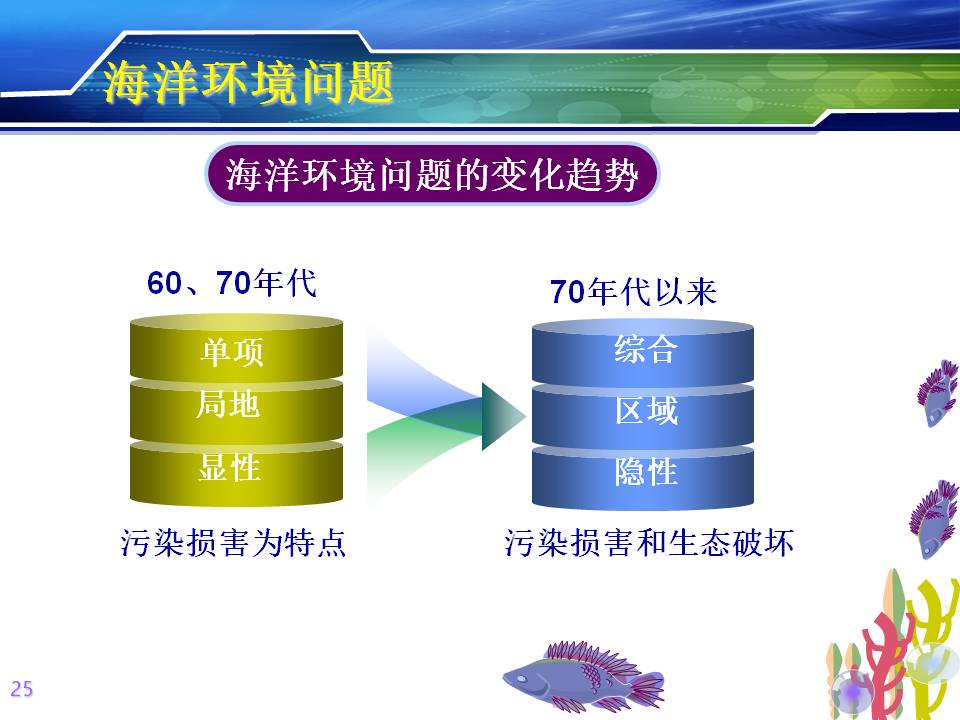 海洋环境问题

海洋环境问题的变化趋势

60、70年代

单项
局地
显性

污染损害为特点

70年代以来

综合
区域
隐性

污染损害和生态破坏

25